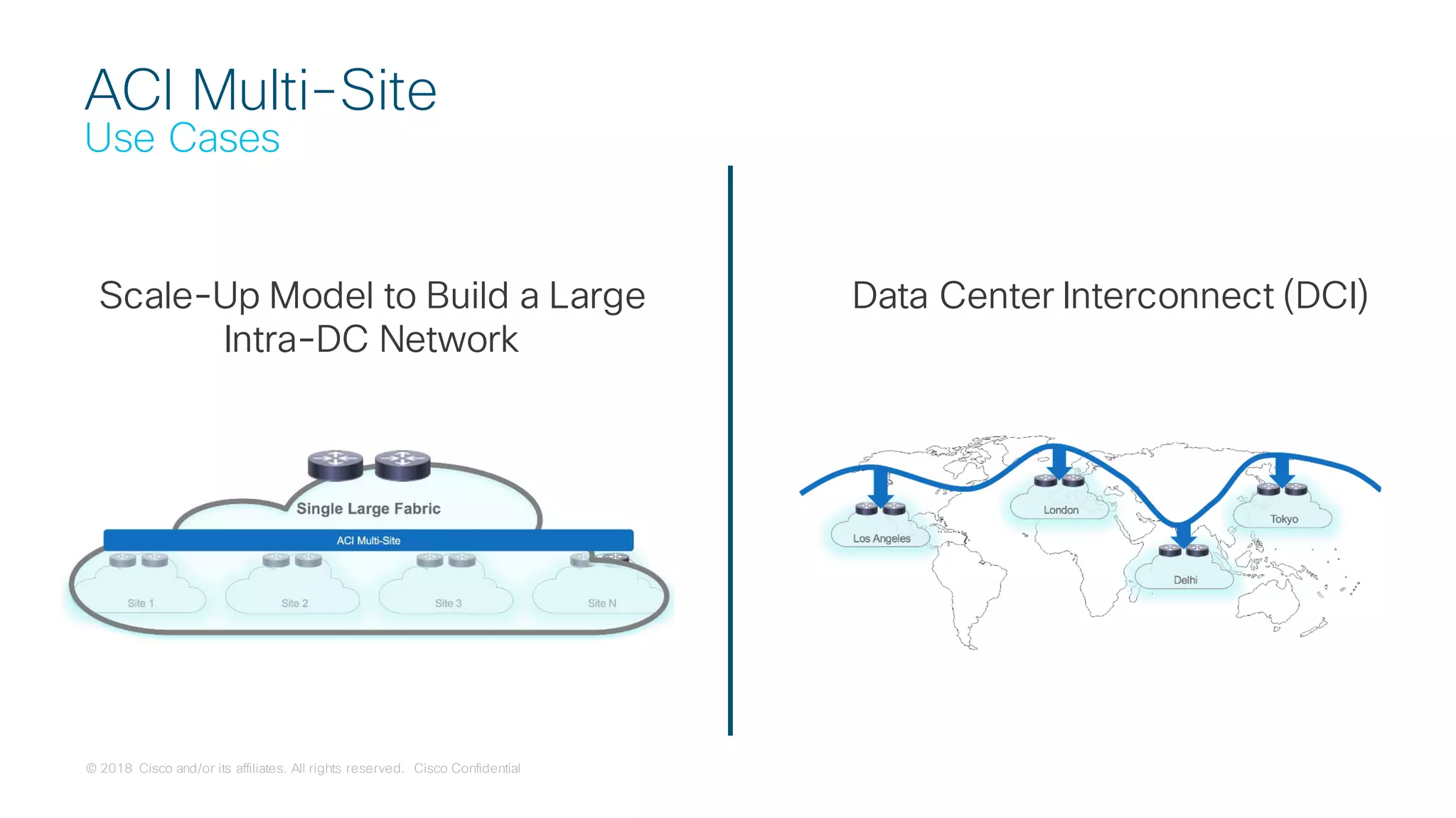 ACI Multi-Site
Use Cases

Scale-Up Model to Build a Large Intra-DC Network

Single Large Fabric

ACI Multi-Site

Site 1

Site 2

Site 3

Site N

Data Center Interconnect (DCI)

Los Angeles

London

Delhi

Tokyo

© 2018 Cisco and/or its affiliates. All rights reserved. Cisco Confidential